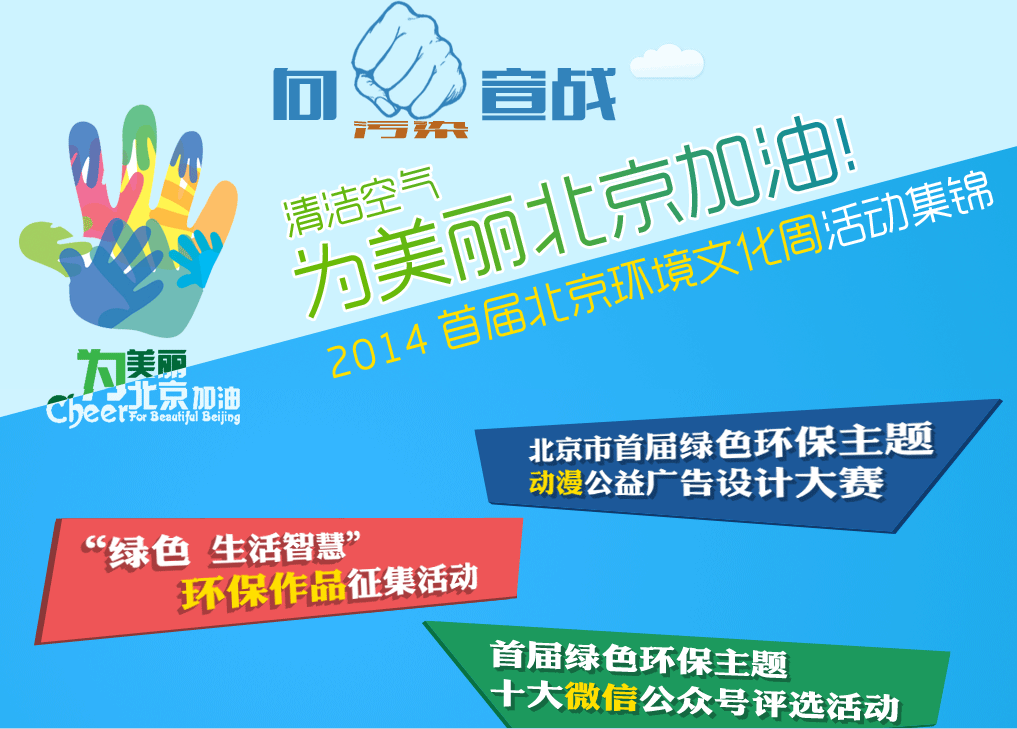 向 污染 宣战

清洁空气
为美丽北京加油!
2014 首届北京环境文化周活动集锦

为美丽北京加油
Cheer For Beautiful Beijing

北京市首届绿色环保主题
动漫公益广告设计大赛

“绿色 生活智慧”
环保作品征集活动

首届绿色环保主题
十大微信公众号评选活动